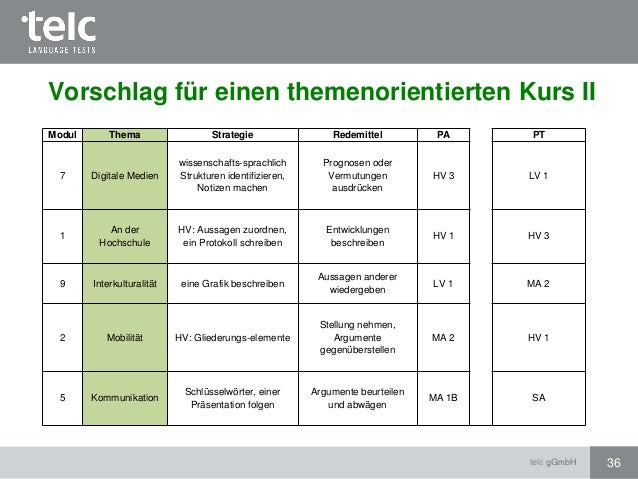 telc
LANGUAGE TESTS

Vorschlag für einen themenorientierten Kurs II

| Modul | Thema | Strategie | Redemittel | PA | PT |
|---|---|---|---|---|---|
| 7 | Digitale Medien | wissenschafts-sprachlich Strukturen identifizieren, Notizen machen | Prognosen oder Vermutungen ausdrücken | HV 3 | LV 1 |
| 1 | An der Hochschule | HV: Aussagen zuordnen, ein Protokoll schreiben | Entwicklungen beschreiben | HV 1 | HV 3 |
| 9 | Interkulturalität | eine Grafik beschreiben | Aussagen anderer wiedergeben | LV 1 | MA 2 |
| 2 | Mobilität | HV: Gliederungs-elemente | Stellung nehmen, Argumente gegenüberstellen | MA 2 | HV 1 |
| 5 | Kommunikation | Schlüsselwörter, einer Präsentation folgen | Argumente beurteilen und abwägen | MA 1B | SA |

telc gGmbH
36